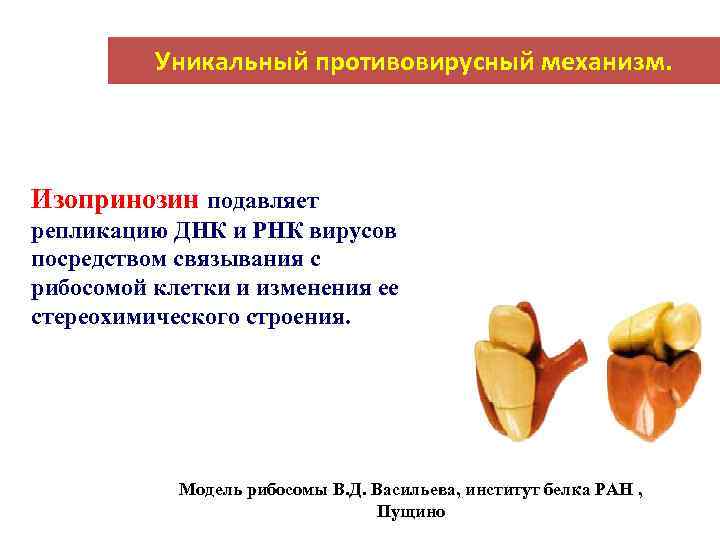 Уникальный противовирусный механизм.

Изопринозин подавляет репликацию ДНК и РНК вирусов посредством связывания с рибосомой клетки и изменения ее стереохимического строения.

Модель рибосомы В.Д. Васильева, институт белка РАН , Пущино